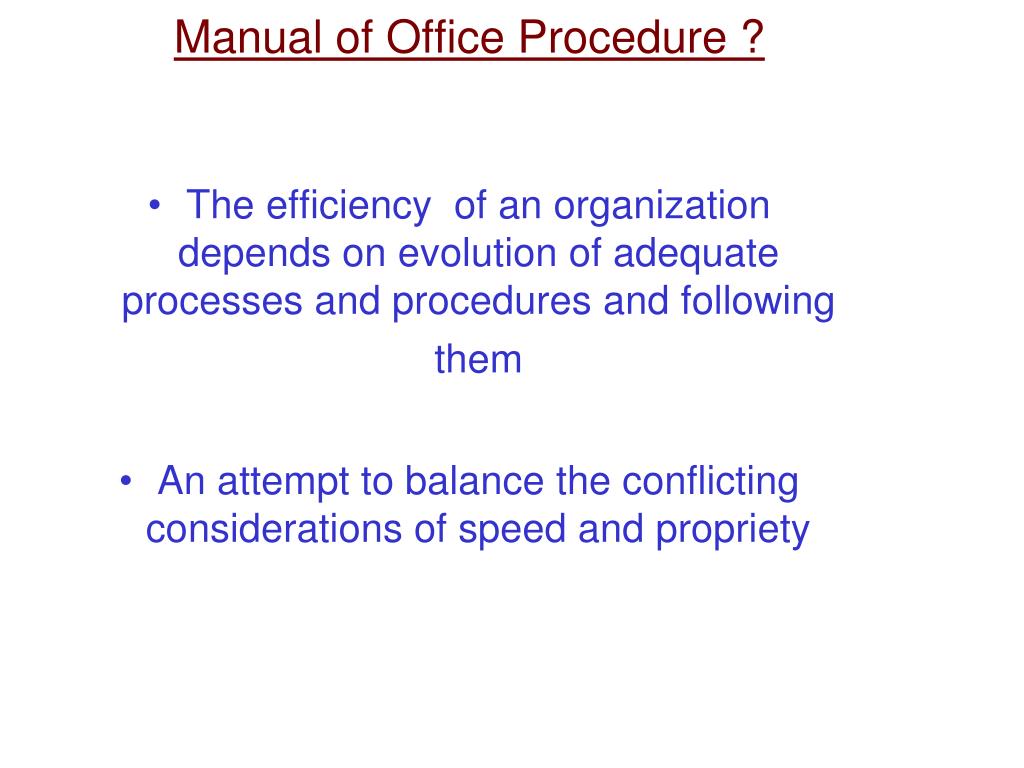 Manual of Office Procedure ?

• The efficiency of an organization depends on evolution of adequate processes and procedures and following them

• An attempt to balance the conflicting considerations of speed and propriety